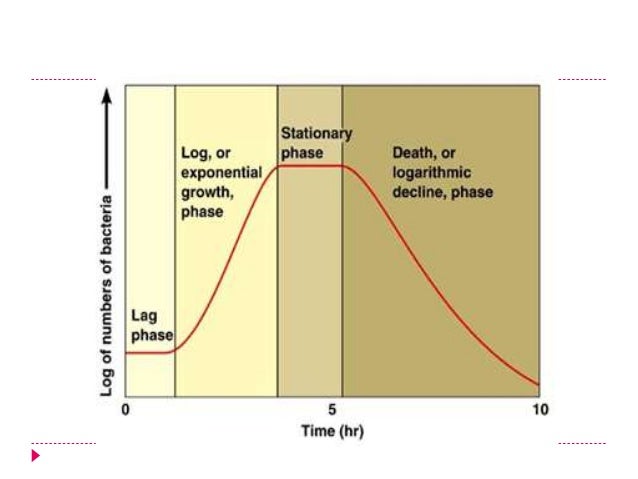 Log of numbers of bacteria

Lag phase

Log, or exponential growth, phase

Stationary phase

Death, or logarithmic decline, phase

0

5

10

Time (hr)